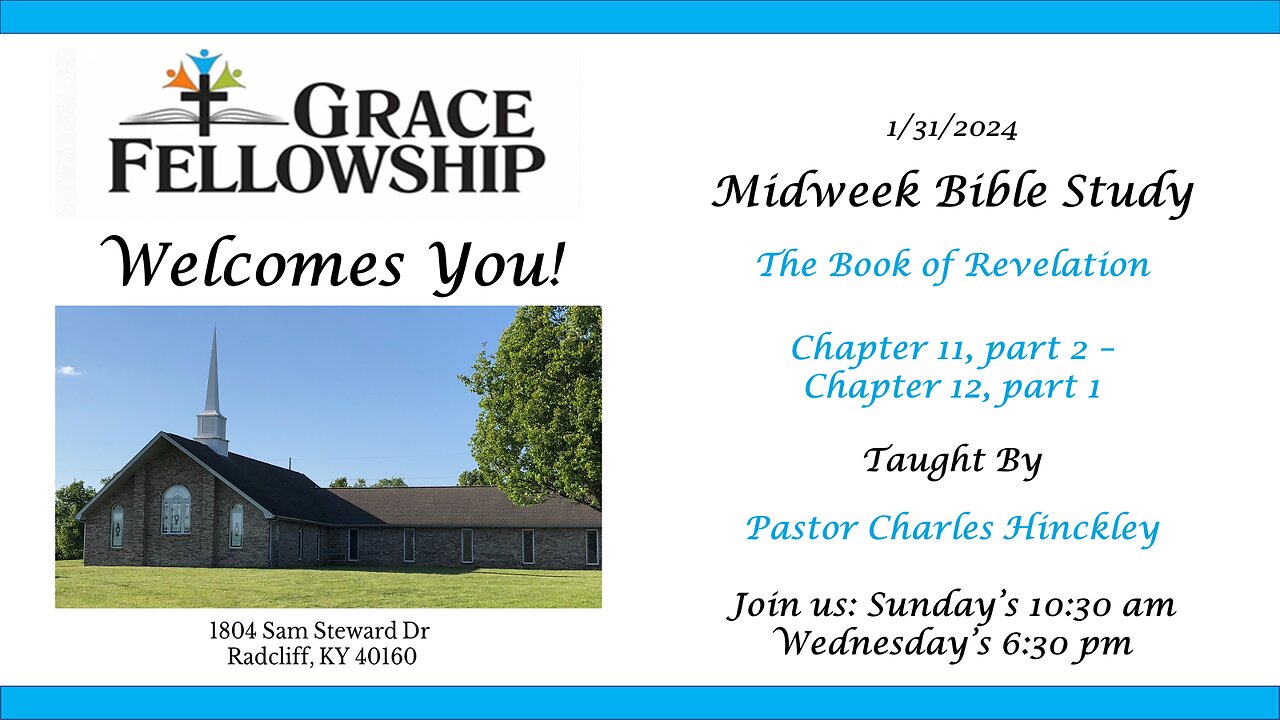 GRACE FELLOWSHIP

Welcomes You!

1804 Sam Steward Dr
Radcliff, KY 40160

1/31/2024

Midweek Bible Study

The Book of Revelation

Chapter 11, part 2 – Chapter 12, part 1

Taught By

Pastor Charles Hinckley

Join us: Sunday's 10:30 am
Wednesday's 6:30 pm